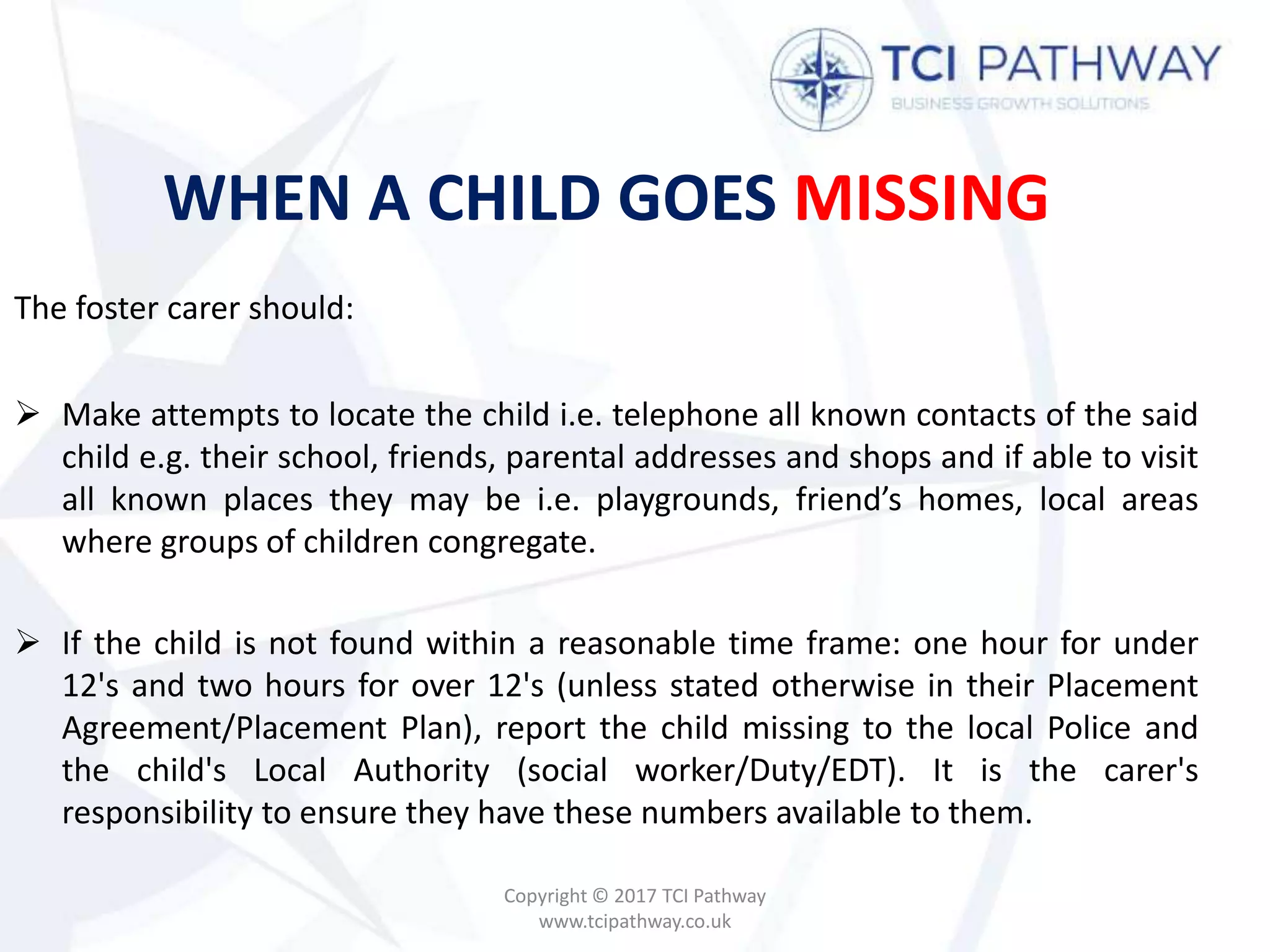 TCI PATHWAY
BUSINESS GROWTH SOLUTIONS

WHEN A CHILD GOES MISSING

The foster carer should:

➢ Make attempts to locate the child i.e. telephone all known contacts of the said child e.g. their school, friends, parental addresses and shops and if able to visit all known places they may be i.e. playgrounds, friend’s homes, local areas where groups of children congregate.

➢ If the child is not found within a reasonable time frame: one hour for under 12's and two hours for over 12's (unless stated otherwise in their Placement Agreement/Placement Plan), report the child missing to the local Police and the child's Local Authority (social worker/Duty/EDT). It is the carer's responsibility to ensure they have these numbers available to them.

Copyright © 2017 TCI Pathway
www.tcipathway.co.uk